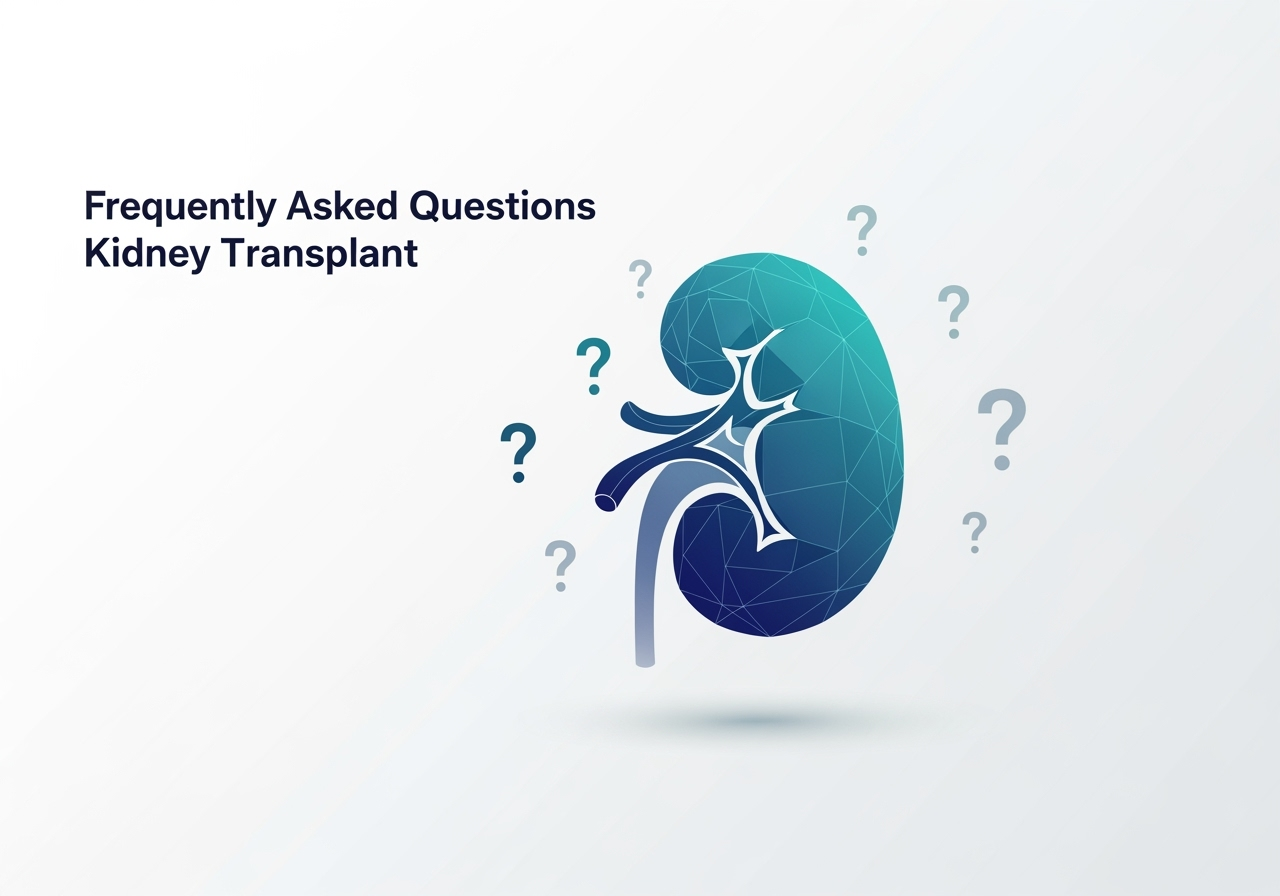 Frequently Asked Questions
Kidney Transplant

?
?
?
?
?
?
?
?